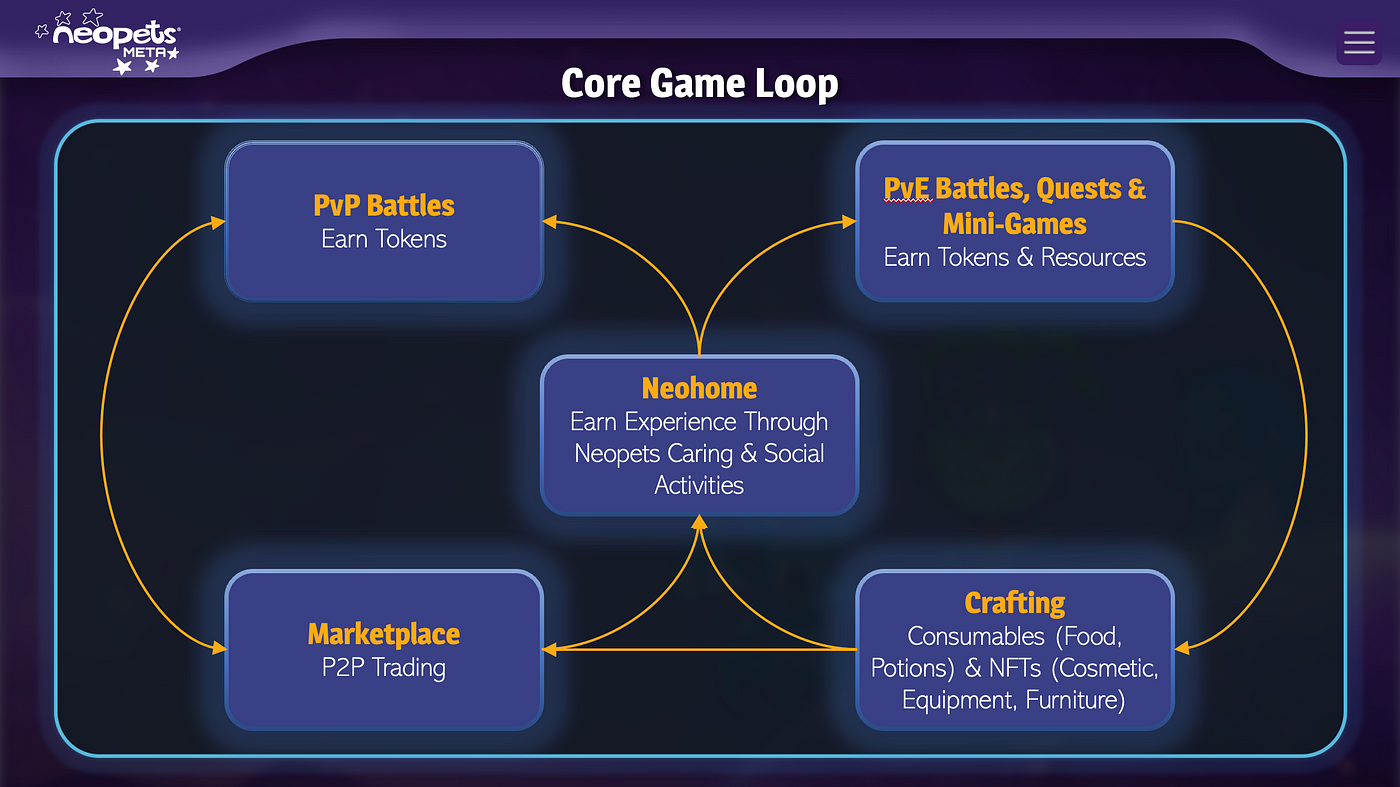 neopets META

Core Game Loop

PvP Battles
Earn Tokens

PvE Battles, Quests & Mini-Games
Earn Tokens & Resources

Neohome
Earn Experience Through Neopets Caring & Social Activities

Marketplace
P2P Trading

Crafting
Consumables (Food, Potions) & NFTs (Cosmetic, Equipment, Furniture)